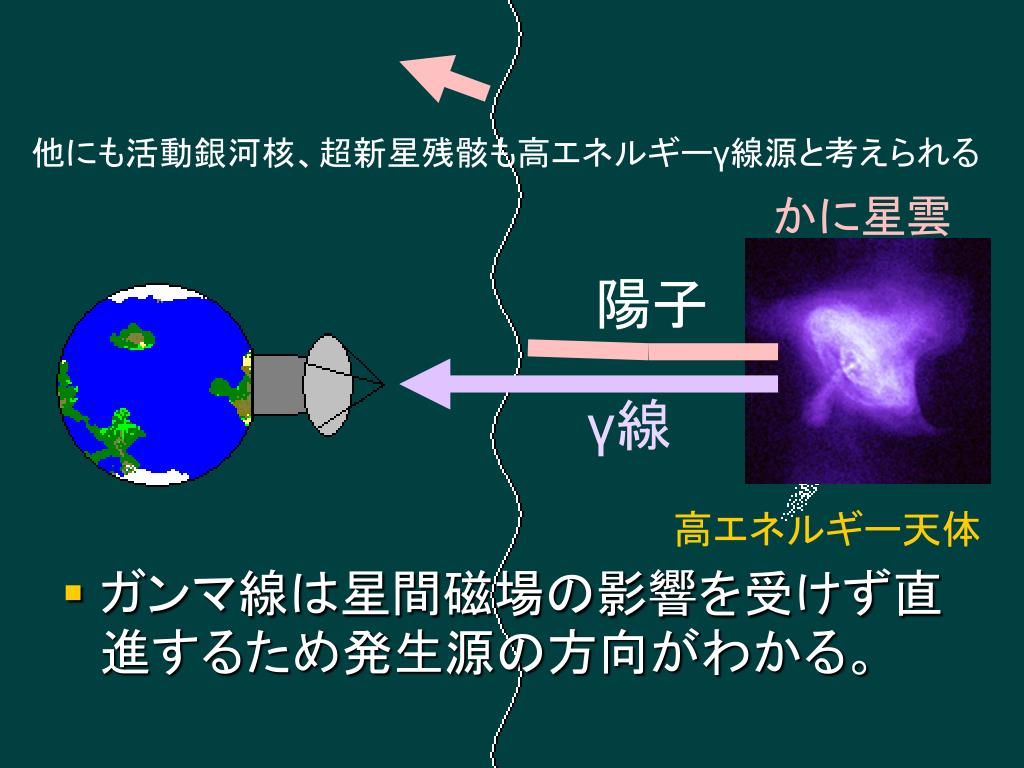 他にも活動銀河核、超新星残骸も高エネルギーγ線源と考えられる

かに星雲

陽子

γ線

高エネルギー天体

ガンマ線は星間磁場の影響を受けず直進するため発生源の方向がわかる。